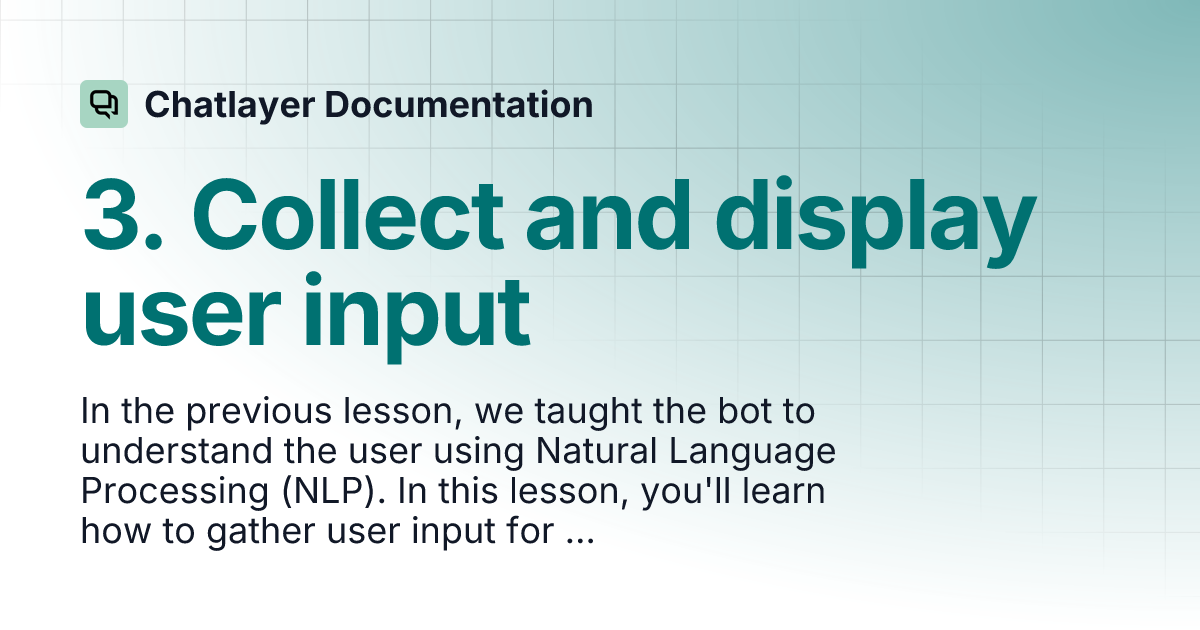 Chatlayer Documentation

3. Collect and display user input

In the previous lesson, we taught the bot to understand the user using Natural Language Processing (NLP). In this lesson, you'll learn how to gather user input for ...